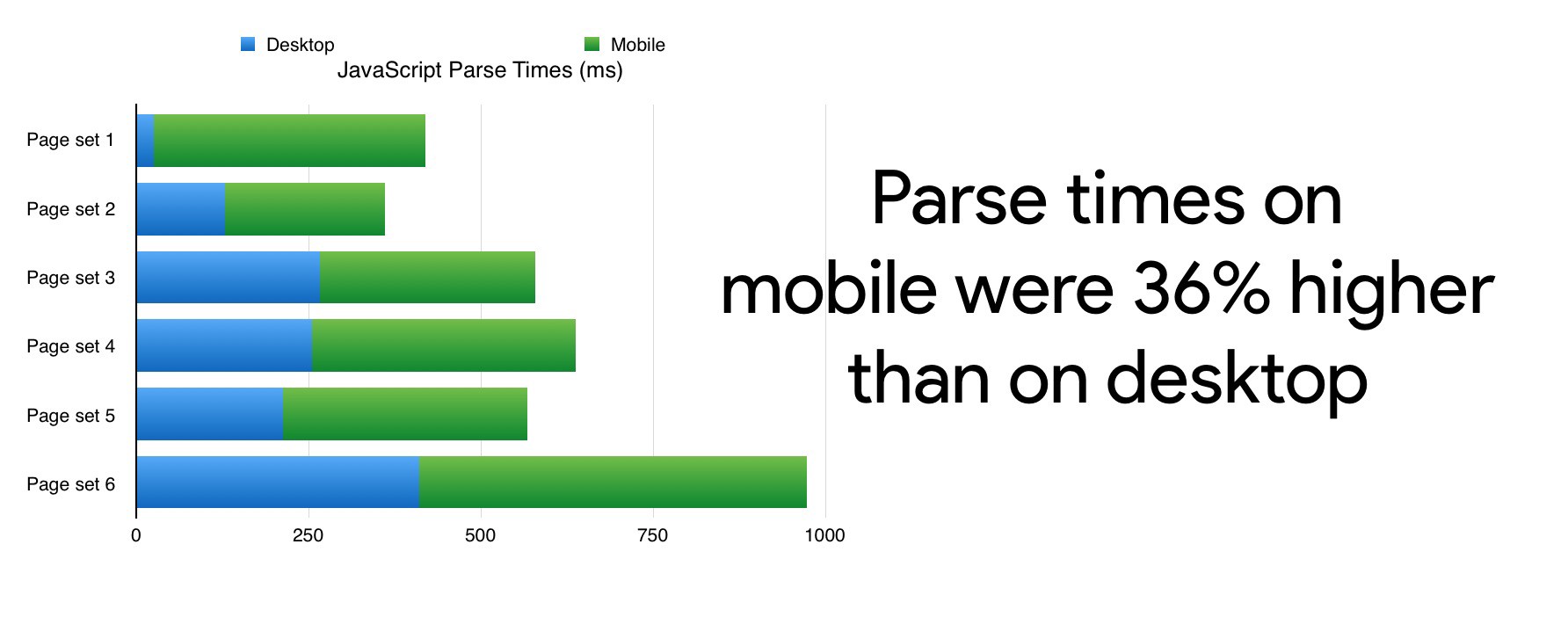 Desktop Mobile
JavaScript Parse Times (ms)

Page set 1
Page set 2
Page set 3
Page set 4
Page set 5
Page set 6

0 250 500 750 1000

Parse times on mobile were 36% higher than on desktop